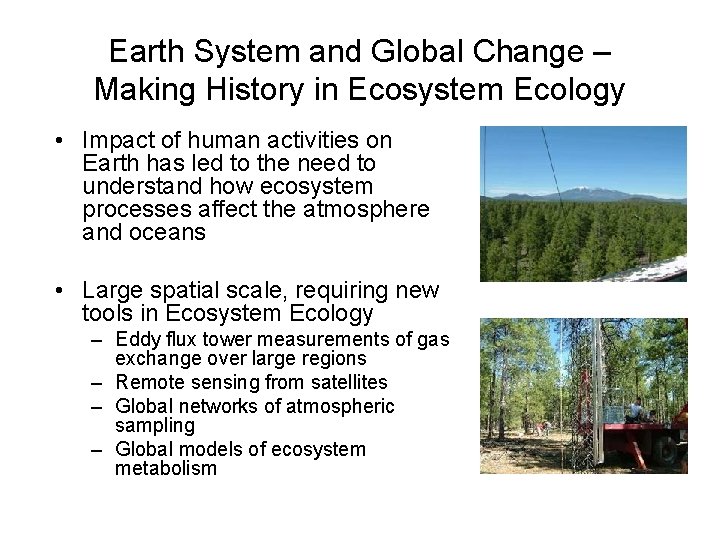 Earth System and Global Change – Making History in Ecosystem Ecology

• Impact of human activities on Earth has led to the need to understand how ecosystem processes affect the atmosphere and oceans

• Large spatial scale, requiring new tools in Ecosystem Ecology
– Eddy flux tower measurements of gas exchange over large regions
– Remote sensing from satellites
– Global networks of atmospheric sampling
– Global models of ecosystem metabolism